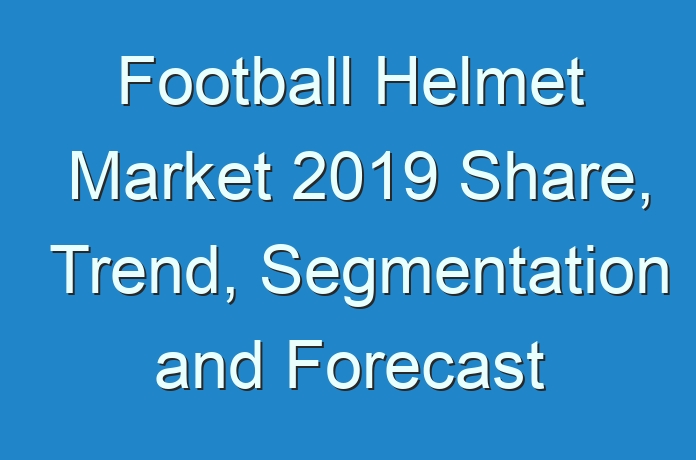 Football Helmet Market 2019 Share, Trend, Segmentation and Forecast